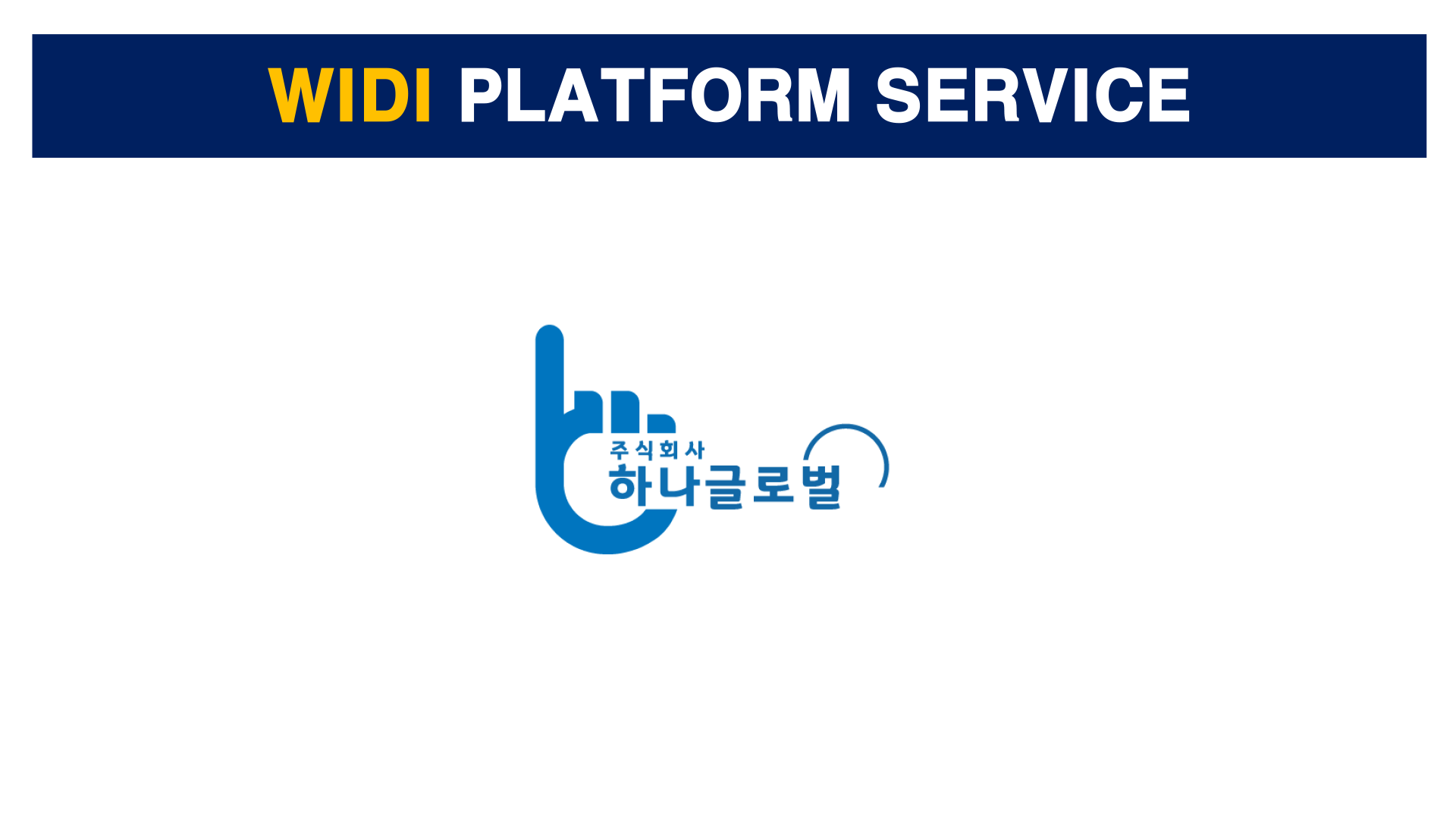 WIDI PLATFORM SERVICE

주식회사
하나글로벌